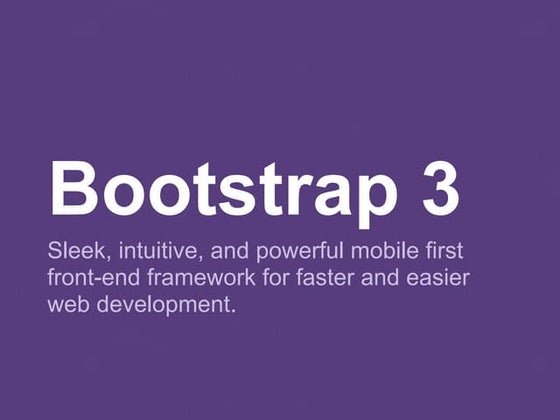 Bootstrap 3

Sleek, intuitive, and powerful mobile first front-end framework for faster and easier web development.